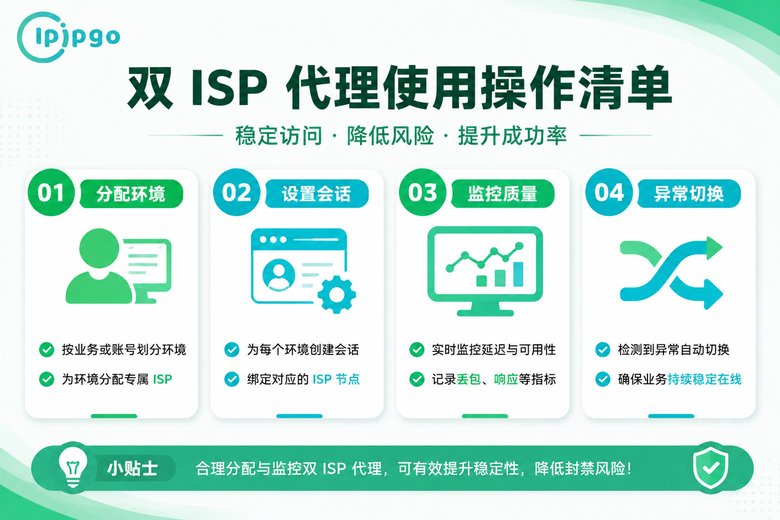 ipipgo

双 ISP 代理使用操作清单

稳定访问 · 降低风险 · 提升成功率

01 分配环境

按业务或账号划分环境

为环境分配专属 ISP

02 设置会话

为每个环境创建会话

绑定对应的 ISP 节点

03 监控质量

实时监控延迟与可用性

记录丢包、响应等指标

04 异常切换

检测到异常自动切换

确保业务持续稳定在线

小贴士 合理分配与监控双 ISP 代理，可有效提升稳定性，降低封禁风险！